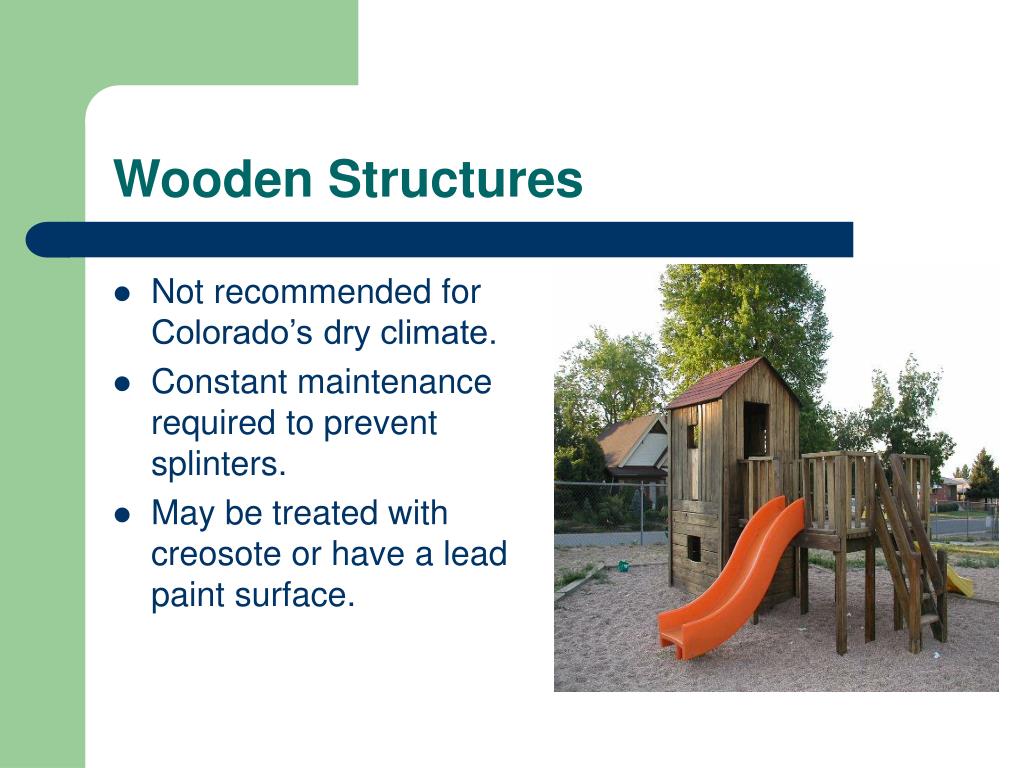 Wooden Structures

- Not recommended for Colorado’s dry climate.
- Constant maintenance required to prevent splinters.
- May be treated with creosote or have a lead paint surface.